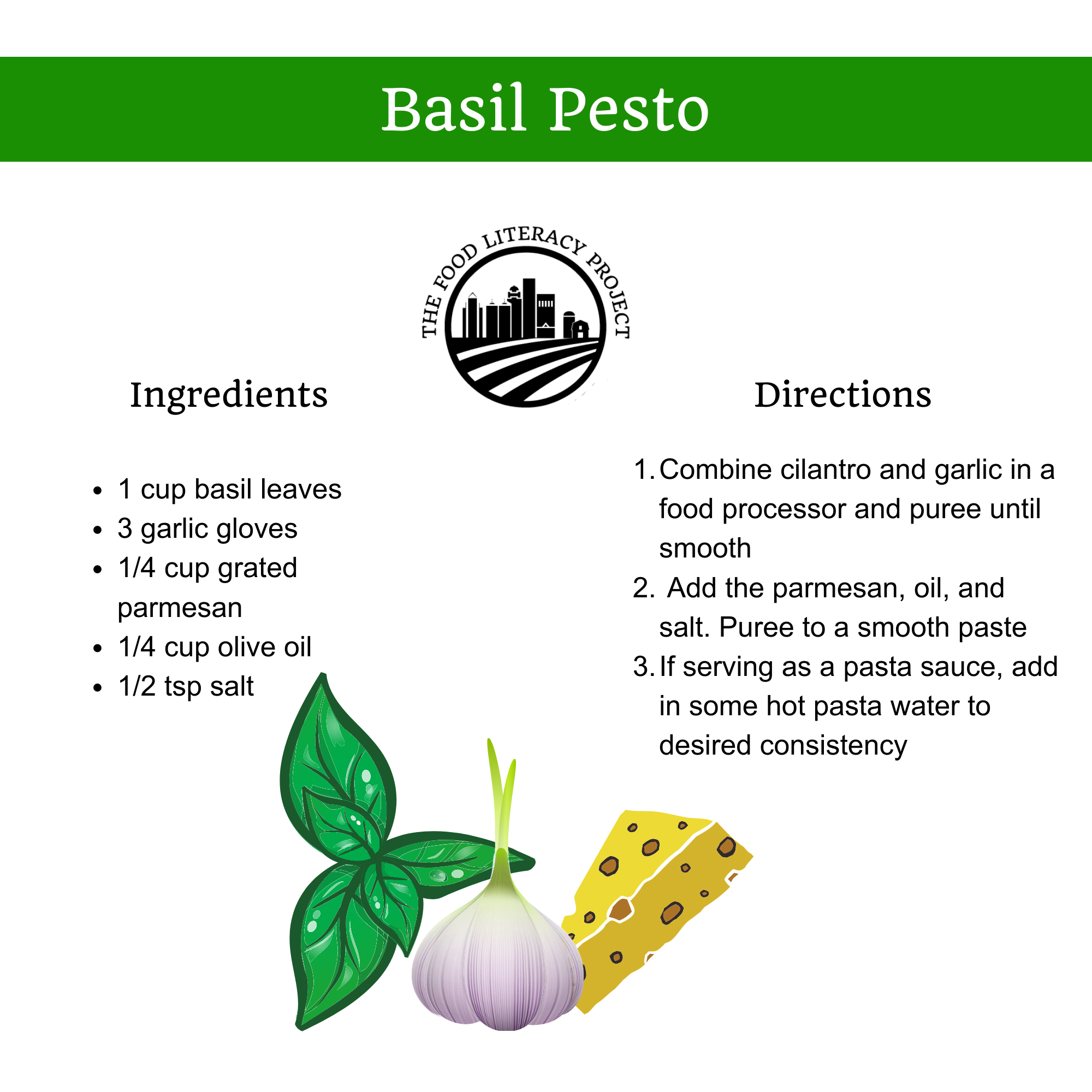 Basil Pesto

THE FOOD LITERACY PROJECT

Ingredients

- 1 cup basil leaves
- 3 garlic gloves
- 1/4 cup grated parmesan
- 1/4 cup olive oil
- 1/2 tsp salt

Directions

1. Combine cilantro and garlic in a food processor and puree until smooth
2. Add the parmesan, oil, and salt. Puree to a smooth paste
3. If serving as a pasta sauce, add in some hot pasta water to desired consistency